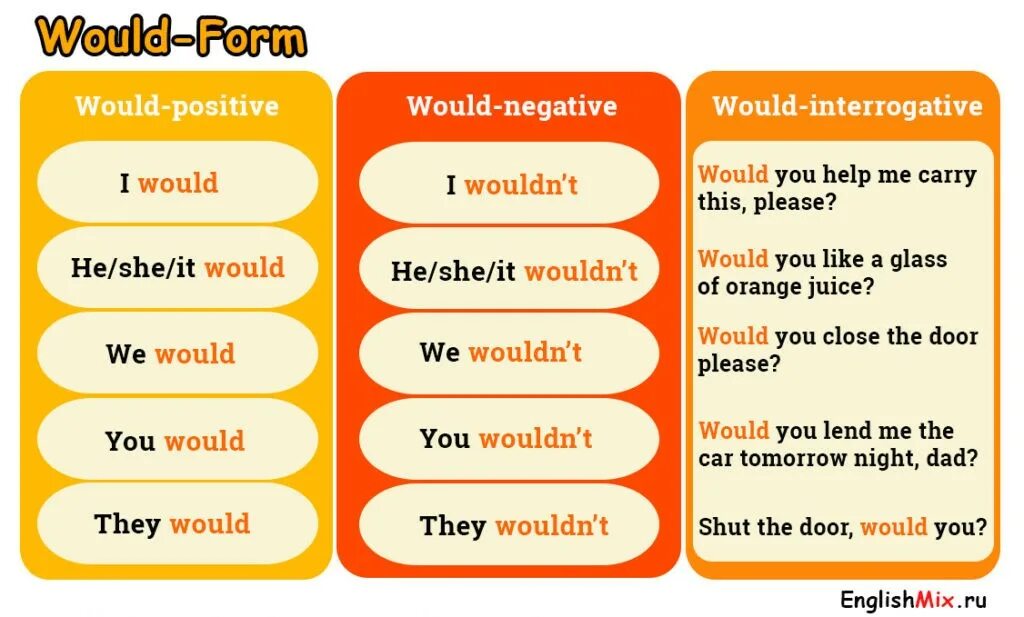 Would-Form

Would-positive

I would

He/she/it would

We would

You would

They would

Would-negative

I wouldn't

He/she/it wouldn't

We wouldn't

You wouldn't

They wouldn't

Would-interrogative

Would you help me carry this, please?

Would you like a glass of orange juice?

Would you close the door please?

Would you lend me the car tomorrow night, dad?

Shut the door, would you?

EnglishMix.ru